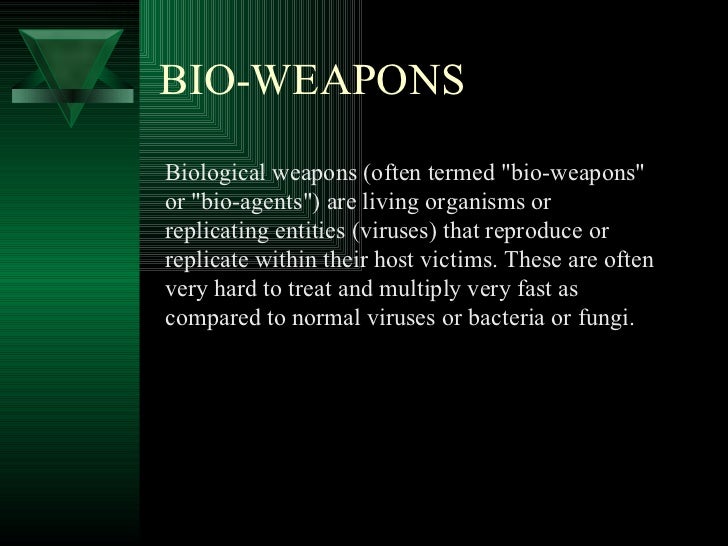 BIO-WEAPONS

Biological weapons (often termed "bio-weapons" or "bio-agents") are living organisms or replicating entities (viruses) that reproduce or replicate within their host victims. These are often very hard to treat and multiply very fast as compared to normal viruses or bacteria or fungi.